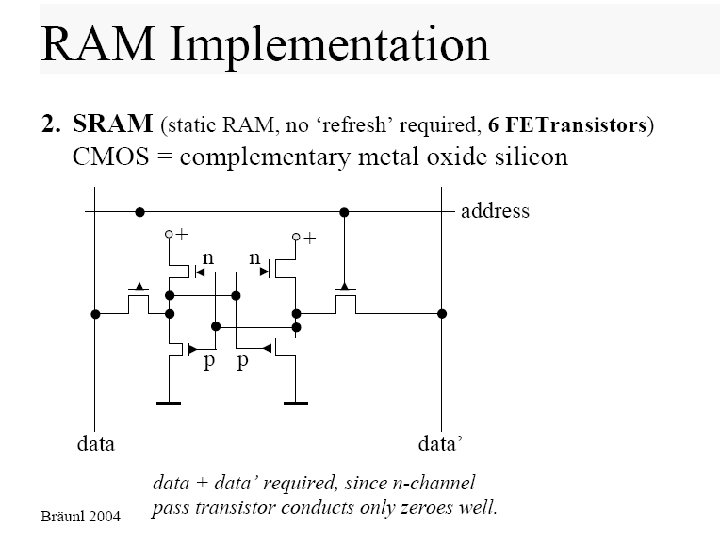 RAM Implementation

2. SRAM (static RAM, no 'refresh' required, 6 FETransistors)
CMOS = complementary metal oxide silicon

address

+

+

n

n

p

p

data

data'

data + data' required, since n-channel pass transistor conducts only zeroes well.

Bräunl 2004